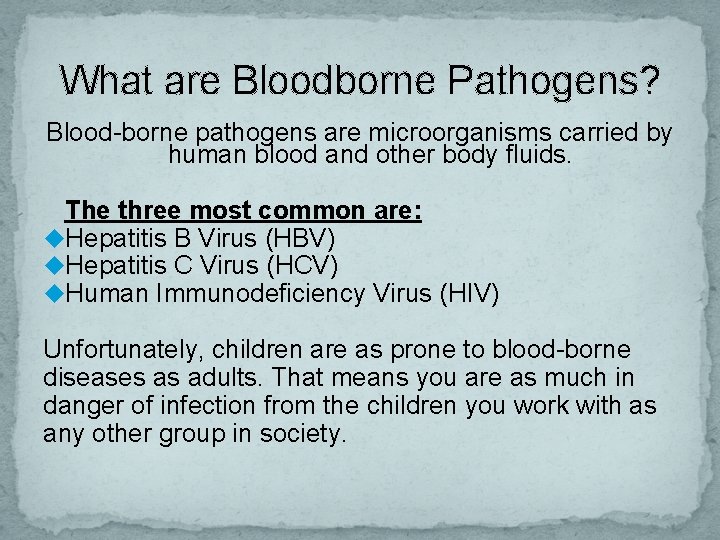 What are Bloodborne Pathogens?

Blood-borne pathogens are microorganisms carried by human blood and other body fluids.

The three most common are:
◆Hepatitis B Virus (HBV)
◆Hepatitis C Virus (HCV)
◆Human Immunodeficiency Virus (HIV)

Unfortunately, children are as prone to blood-borne diseases as adults. That means you are as much in danger of infection from the children you work with as any other group in society.